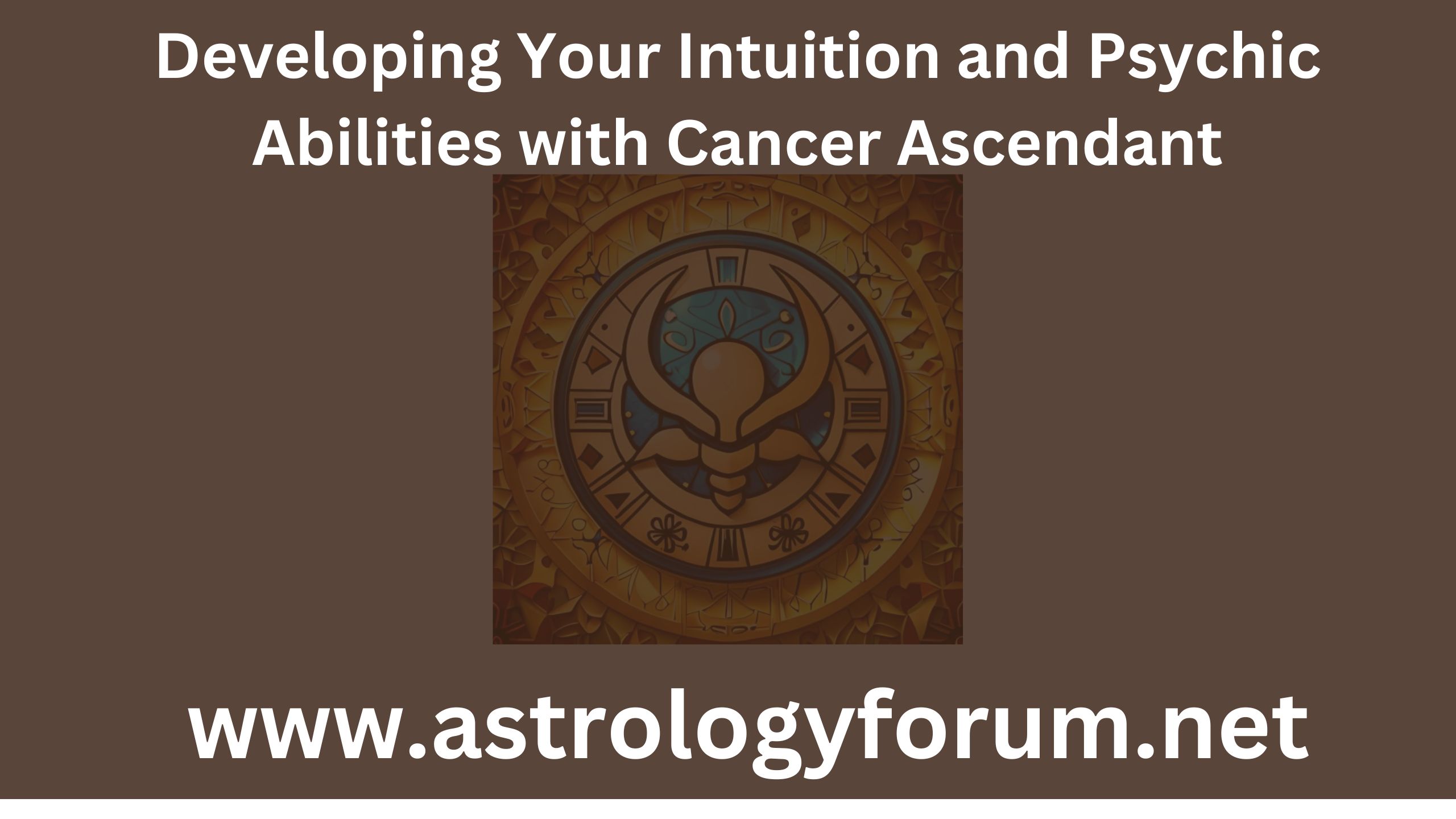 Developing Your Intuition and Psychic Abilities with Cancer Ascendant

www.astrologyforum.net